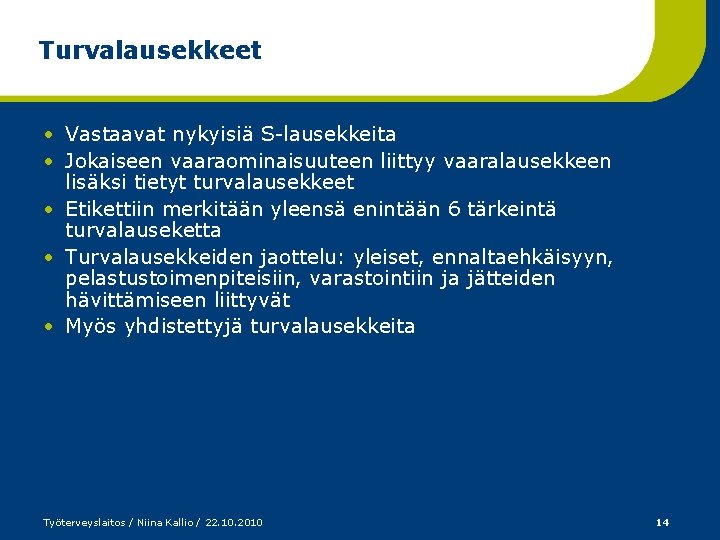 Turvalausekkeet

• Vastaavat nykyisiä S-lausekkeita
• Jokaiseen vaaraominaisuuteen liittyy vaaralausekkeen lisäksi tietyt turvalausekkeet
• Etikettiin merkitään yleensä enintään 6 tärkeintä turvalauseketta
• Turvalausekkeiden jaottelu: yleiset, ennaltaehkäisyyn, pelastustoimenpiteisiin, varastointiin ja jätteiden hävittämiseen liittyvät
• Myös yhdistettyjä turvalausekkeita

Työterveyslaitos / Niina Kallio / 22.10.2010

14